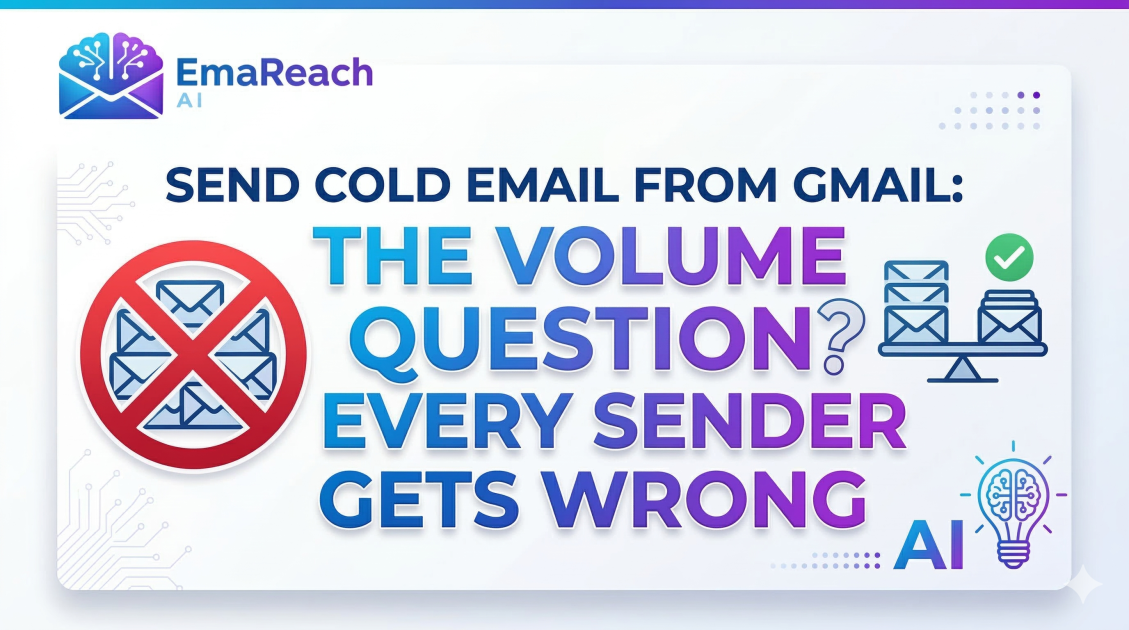 EmaReach AI

SEND COLD EMAIL FROM GMAIL:
THE VOLUME QUESTION? EVERY SENDER GETS WRONG

AI